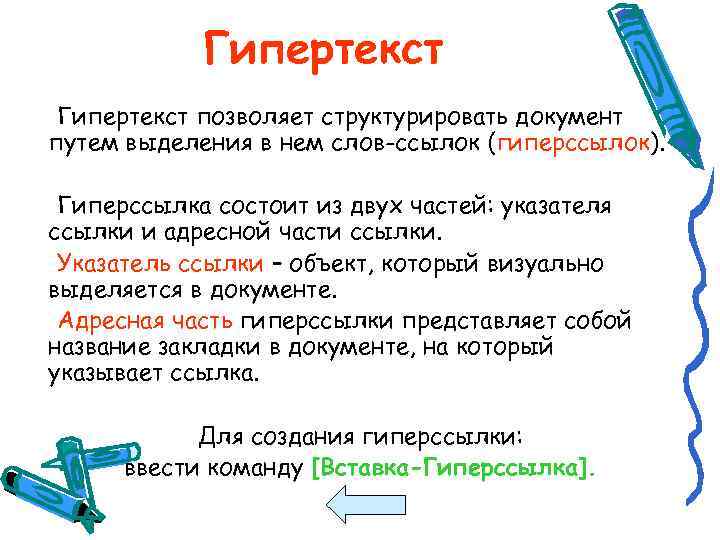 Гипертекст

Гипертекст позволяет структурировать документ путем выделения в нем слов-ссылок (гиперссылок).

Гиперссылка состоит из двух частей: указателя ссылки и адресной части ссылки.

Указатель ссылки – объект, который визуально выделяется в документе.

Адресная часть гиперссылки представляет собой название закладки в документе, на который указывает ссылка.

Для создания гиперссылки:
ввести команду [Вставка-Гиперссылка].